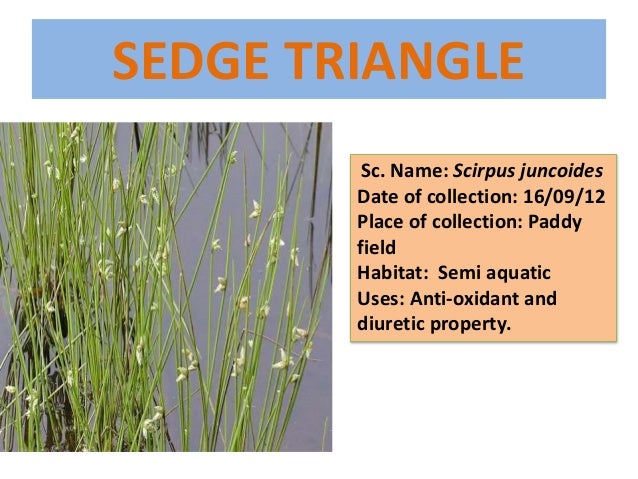 SEDGE TRIANGLE

Sc. Name: Scirpus juncoides
Date of collection: 16/09/12
Place of collection: Paddy field
Habitat: Semi aquatic
Uses: Anti-oxidant and diuretic property.